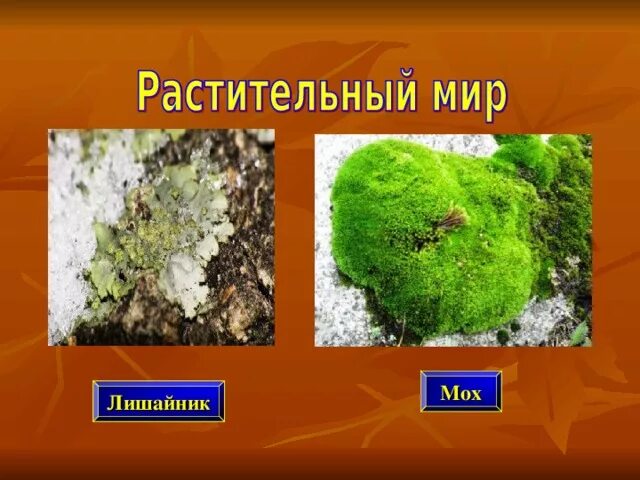 Растительный мир

Лишайник

Мох